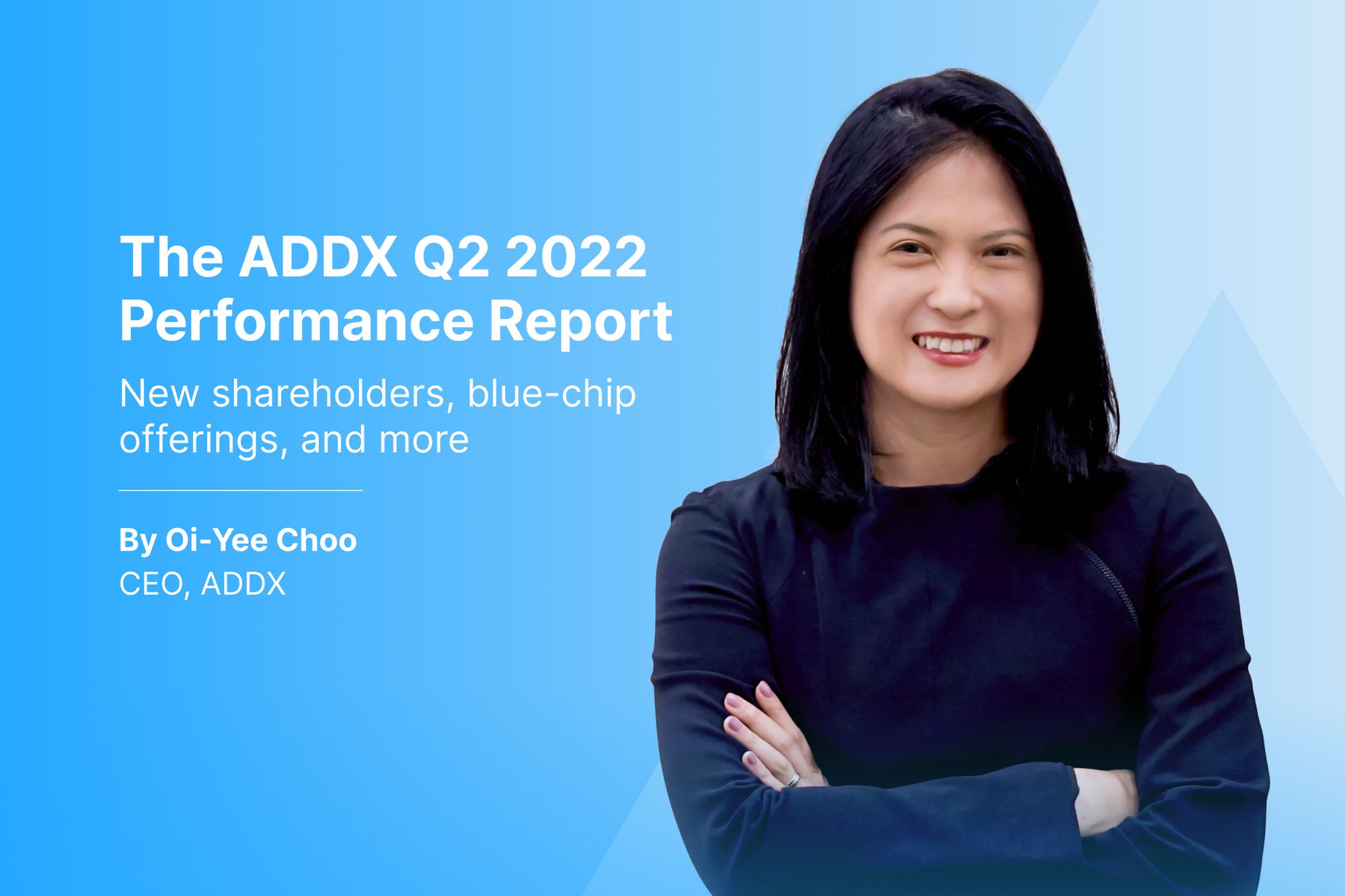 The ADDX Q2 2022 Performance Report

New shareholders, blue-chip offerings, and more

By Oi-Yee Choo
CEO, ADDX